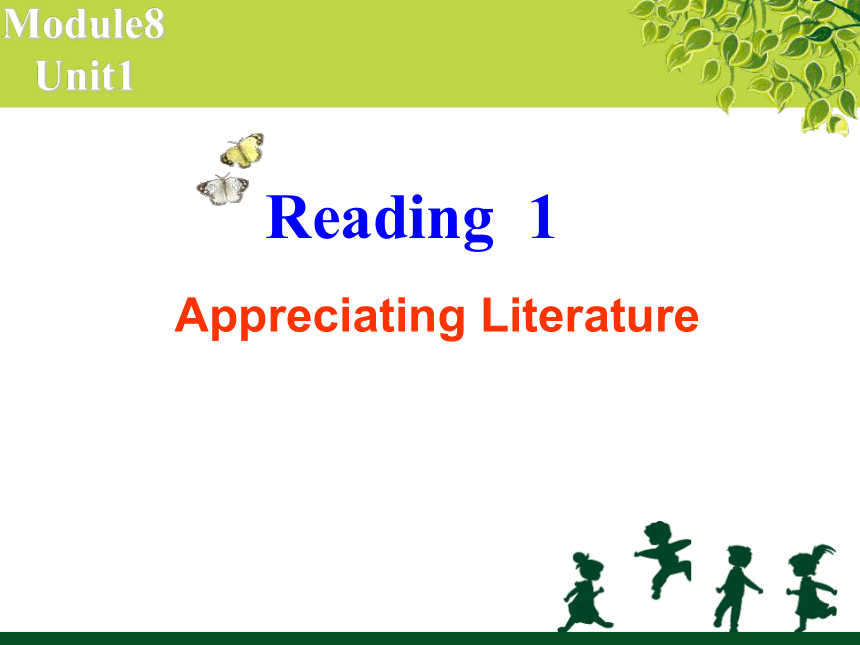 Module8
Unit1

Reading 1

Appreciating Literature